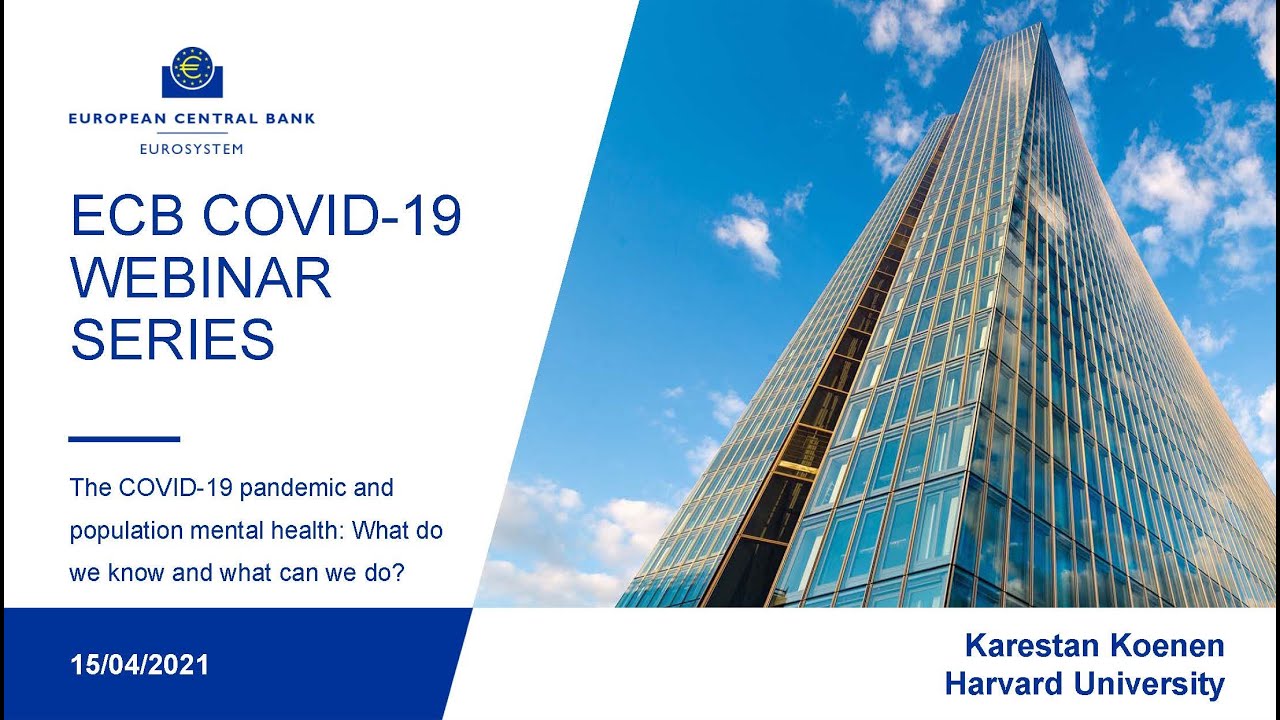 EUROPEAN CENTRAL BANK
EUROSYSTEM

ECB COVID-19 WEBINAR SERIES

The COVID-19 pandemic and population mental health: What do we know and what can we do?

15/04/2021

Karestan Koenen
Harvard University